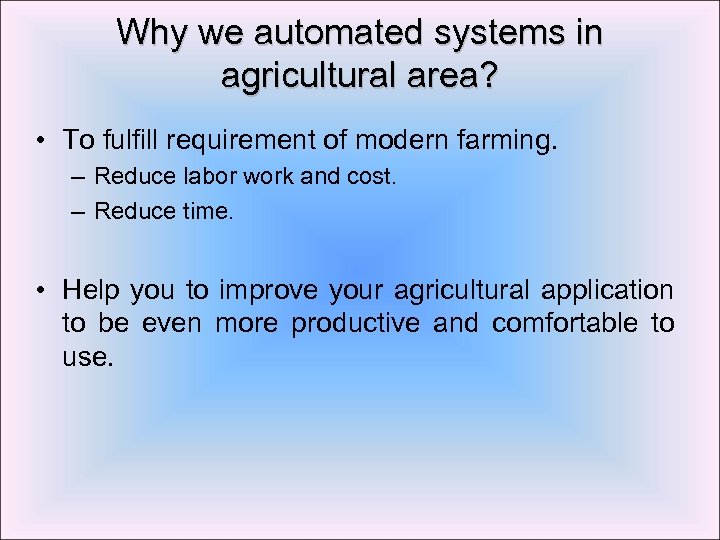 Why we automated systems in agricultural area?

• To fulfill requirement of modern farming.
– Reduce labor work and cost.
– Reduce time.

• Help you to improve your agricultural application to be even more productive and comfortable to use.